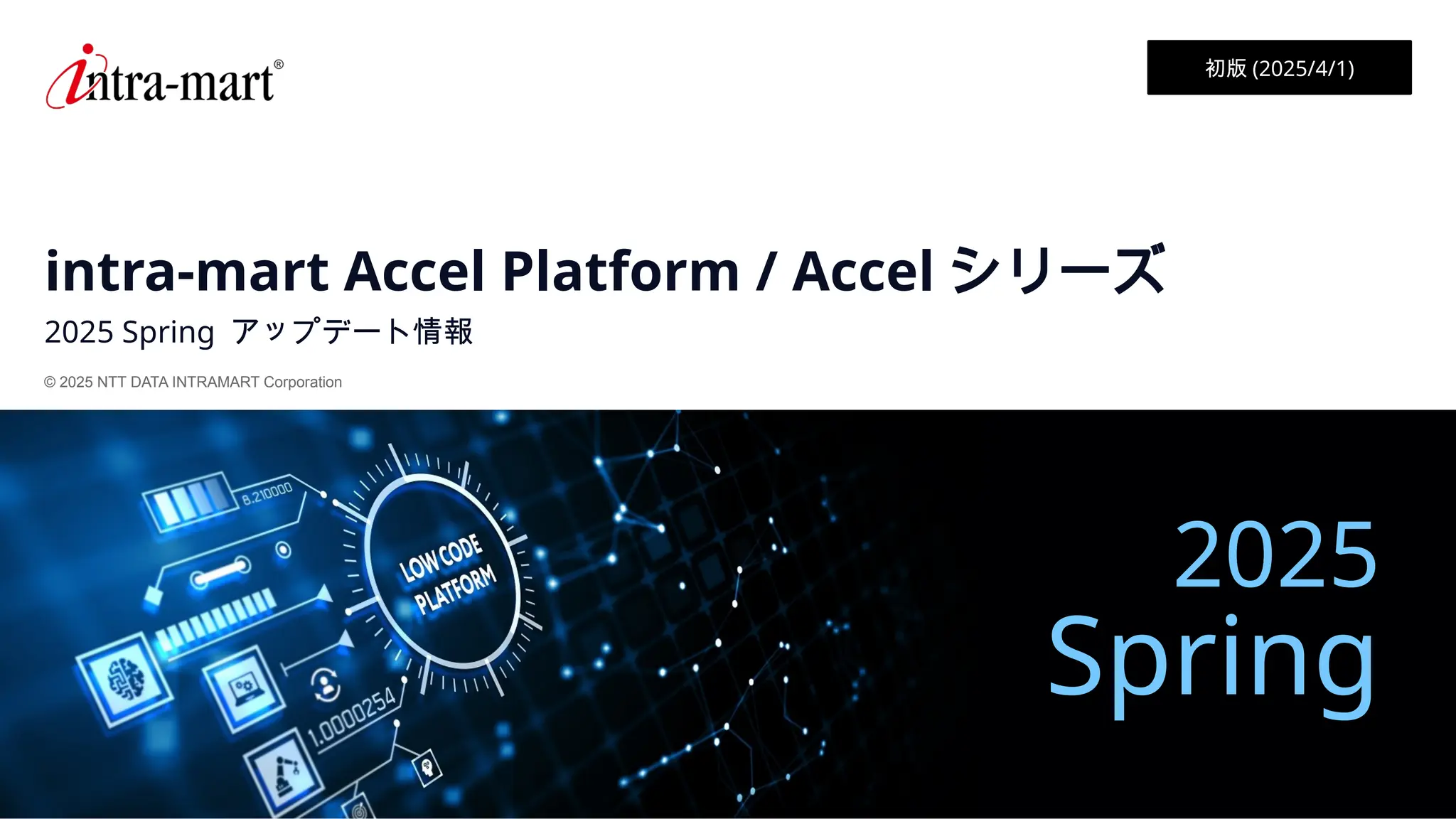 intra-mart®

初版 (2025/4/1)

intra-mart Accel Platform / Accel シリーズ

2025 Spring アップデート情報

© 2025 NTT DATA INTRAMART Corporation

8.210000

LOW CODE PLATFORM

1.0000254

2025 Spring